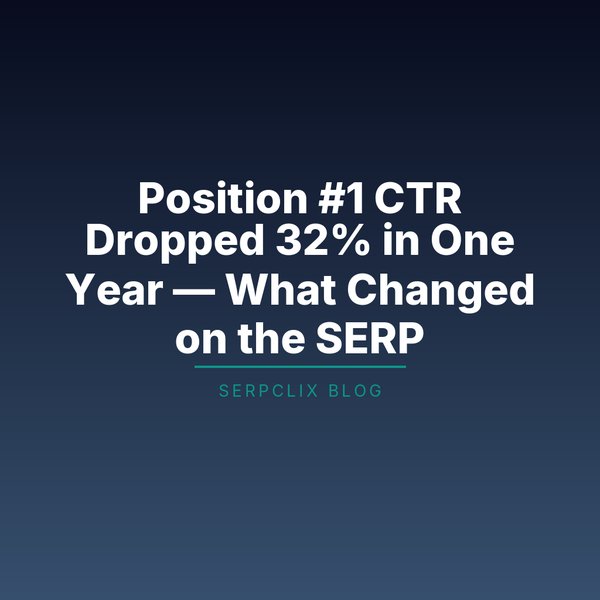 Position #1 CTR Dropped 32% in One Year — What Changed on the SERP

SERPCLIX BLOG